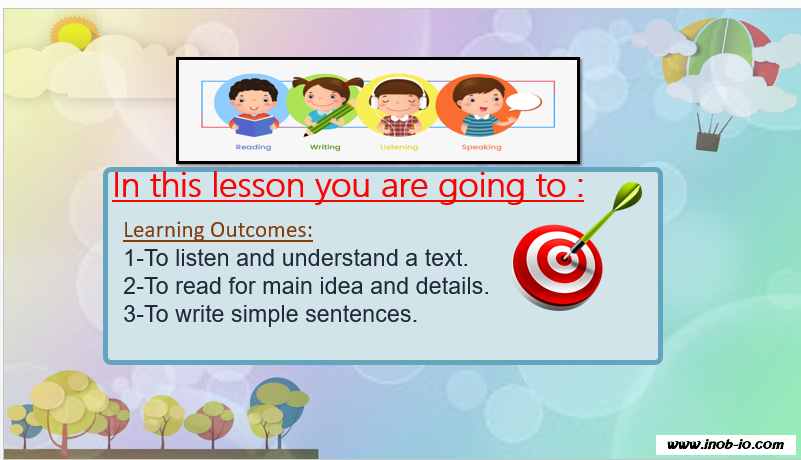 Reading Writing Listening Speaking

In this lesson you are going to :

Learning Outcomes:
1-To listen and understand a text.
2-To read for main idea and details.
3-To write simple sentences.

www.inob-io.com